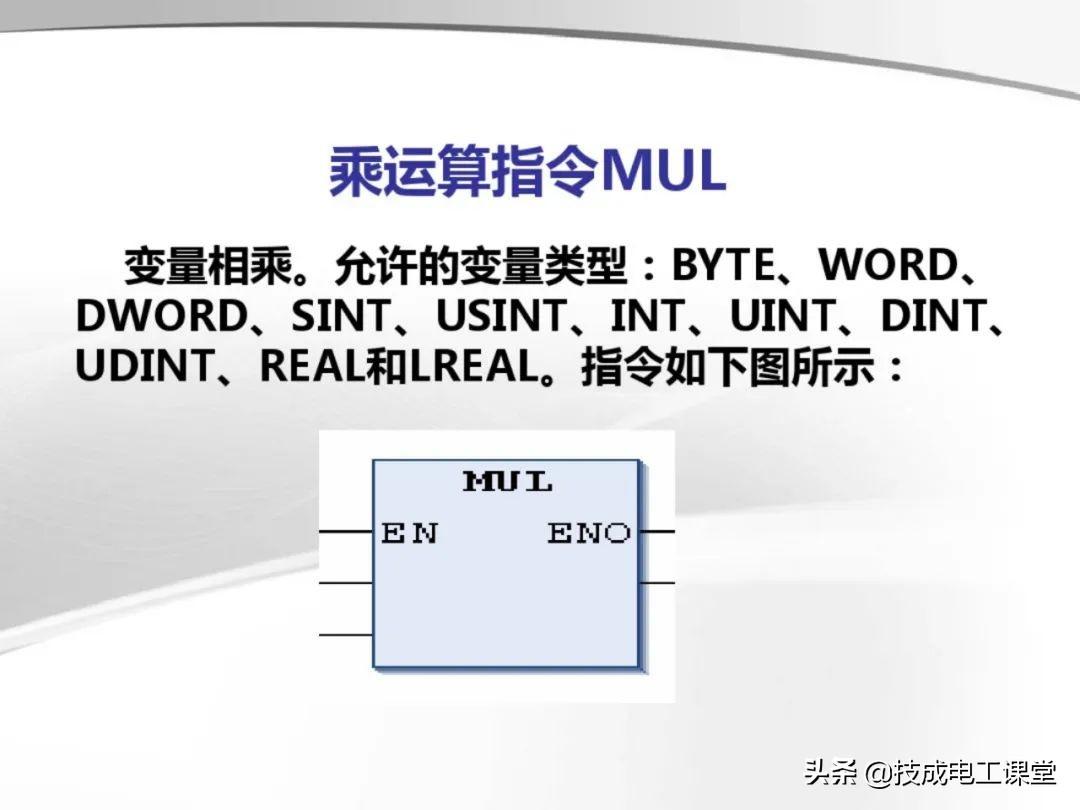 乘运算指令MUL

变量相乘。允许的变量类型：BYTE、WORD、DWORD、SINT、USINT、INT、UINT、DINT、UDINT、REAL和LREAL。指令如下图所示：

MUL
EN
ENO

头条 @技成电工课堂